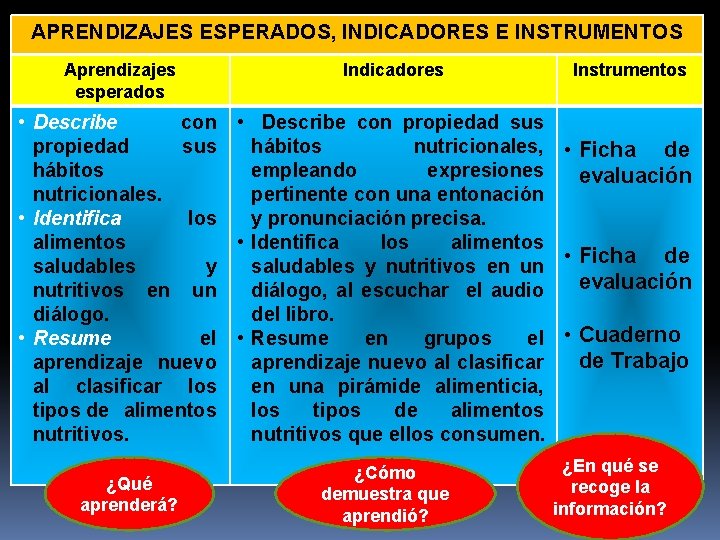 APRENDIZAJES ESPERADOS, INDICADORES E INSTRUMENTOS

| Aprendizajes esperados | Indicadores | Instrumentos |
|---|---|---|
| • Describe con propiedad sus hábitos nutricionales. • Identifica los alimentos saludables y nutritivos en un diálogo. • Resume el aprendizaje nuevo al clasificar los tipos de alimentos nutritivos. | • Describe con propiedad sus hábitos nutricionales, empleando expresiones pertinente con una entonación y pronunciación precisa. • Identifica los alimentos saludables y nutritivos en un diálogo, al escuchar el audio del libro. • Resume en grupos el aprendizaje nuevo al clasificar en una pirámide alimenticia, los tipos de alimentos nutritivos que ellos consumen. | • Ficha de evaluación • Ficha de evaluación • Cuaderno de Trabajo |

¿Qué aprenderá?

¿Cómo demuestra que aprendió?

¿En qué se recoge la información?